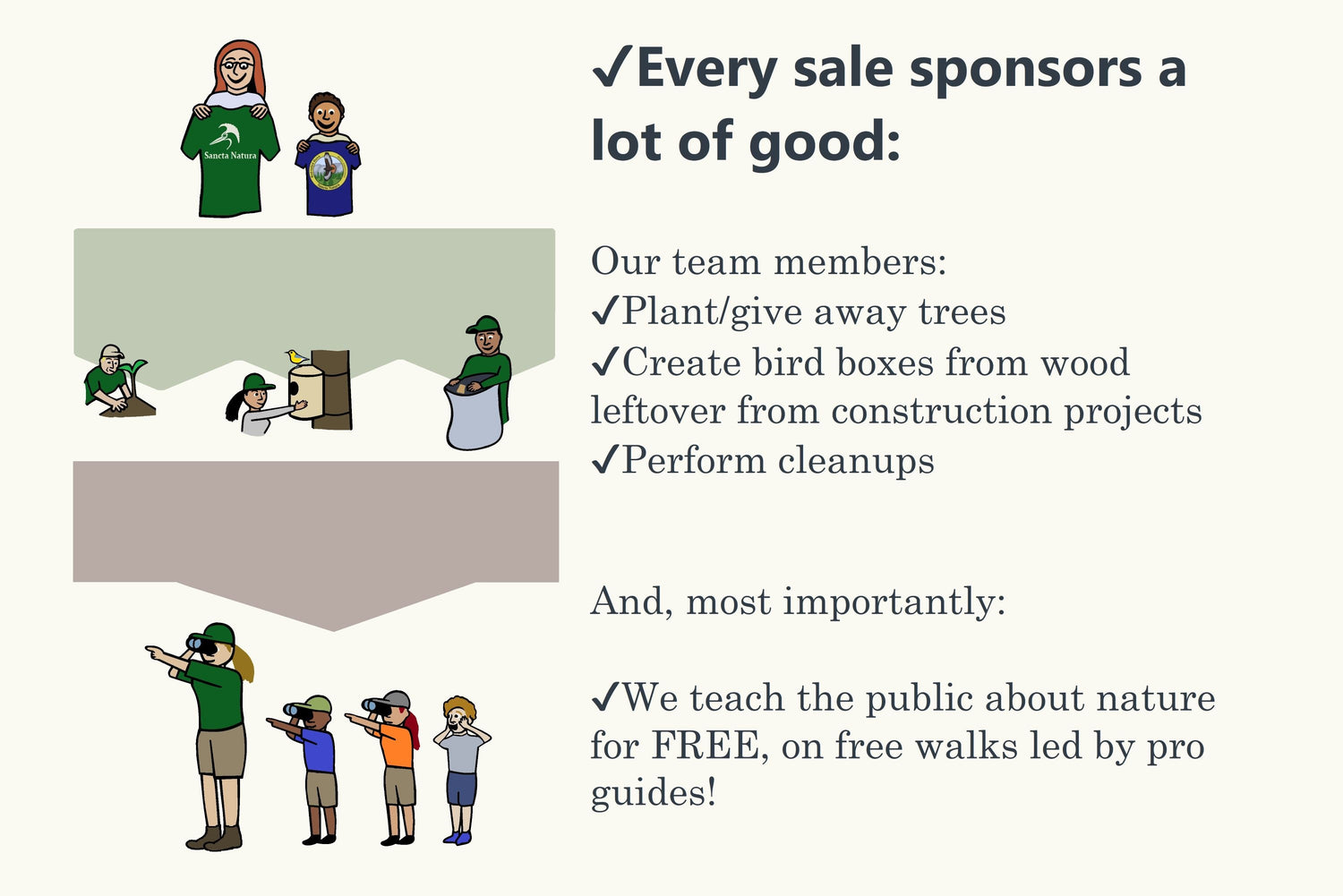 Sancta Natura

✓Every sale sponsors a lot of good:

Our team members:
✓Plant/give away trees
✓Create bird boxes from wood leftover from construction projects
✓Perform cleanups

And, most importantly:

✓We teach the public about nature for FREE, on free walks led by pro guides!